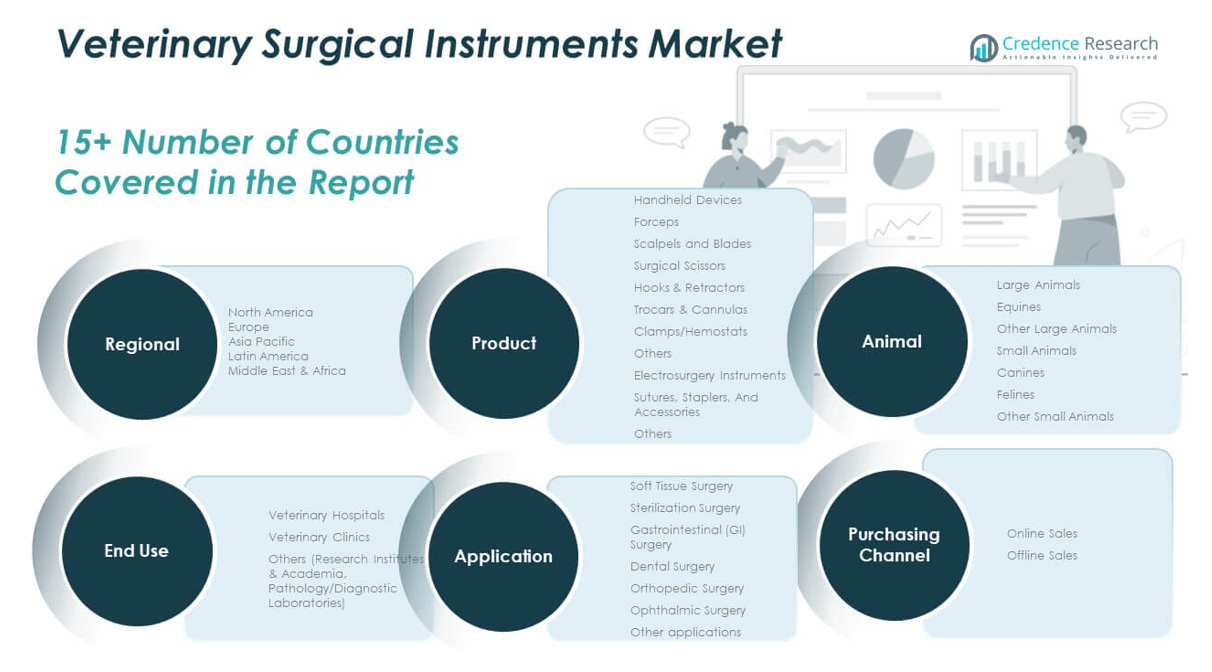 Veterinary Surgical Instruments Market

Credence Research
Actionable Insights Delivered

15+ Number of Countries Covered in the Report

Regional

North America
Europe
Asia Pacific
Latin America
Middle East & Africa

Product

Handheld Devices
Forceps
Scalpels and Blades
Surgical Scissors
Hooks & Retractors
Trocars & Cannulas
Clamps/Hemostats
Others
Electrosurgery Instruments
Sutures, Staplers, And Accessories
Others

Animal

Large Animals
Equines
Other Large Animals
Small Animals
Canines
Felines
Other Small Animals

End Use

Veterinary Hospitals
Veterinary Clinics
Others (Research Institutes & Academia, Pathology/Diagnostic Laboratories)

Application

Soft Tissue Surgery
Sterilization Surgery
Gastrointestinal (GI) Surgery
Dental Surgery
Orthopedic Surgery
Ophthalmic Surgery
Other applications

Purchasing Channel

Online Sales
Offline Sales